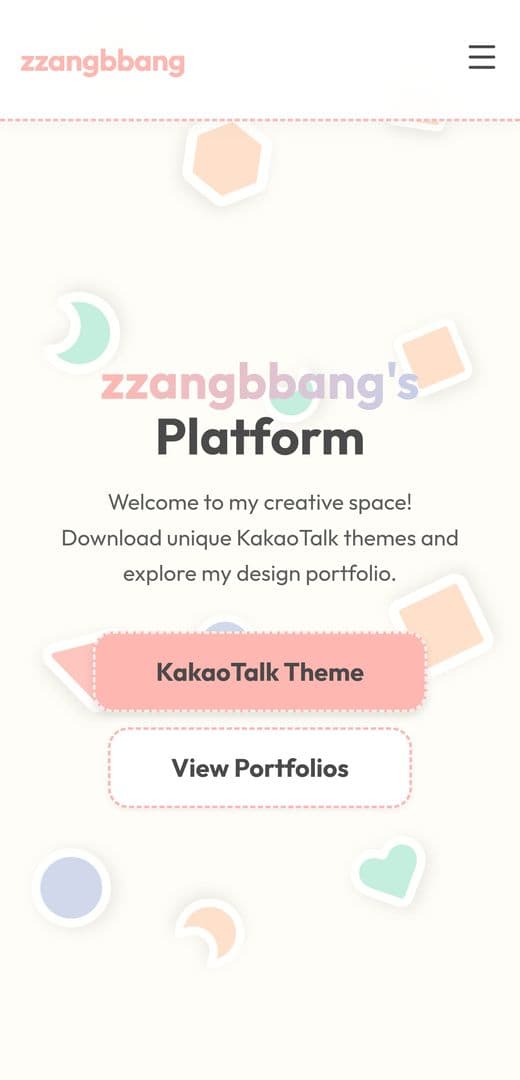 zzangbbang

zzangbbang's
Platform

Welcome to my creative space!
Download unique KakaoTalk themes and explore my design portfolio.

KakaoTalk Theme

View Portfolios